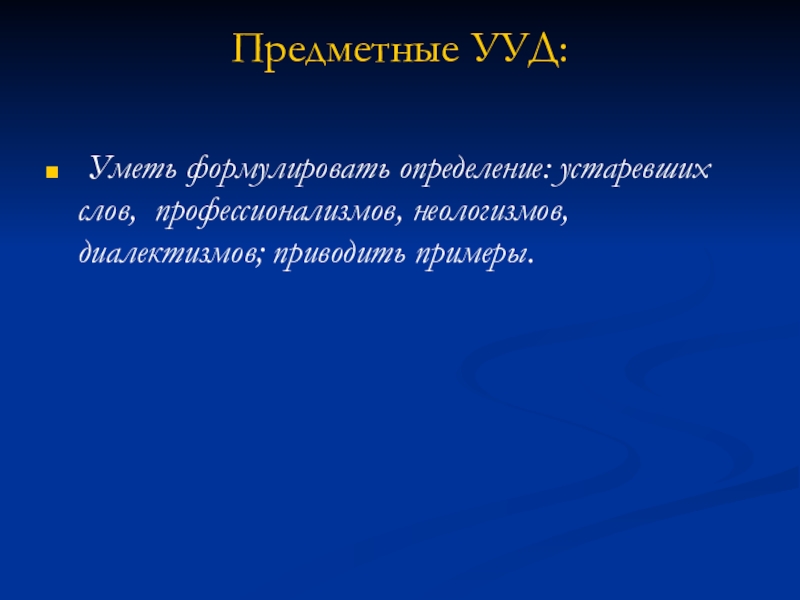 Предметные УУД:

Уметь формулировать определение: устаревших слов, профессионализмов, неологизмов, диалектизмов; приводить примеры.